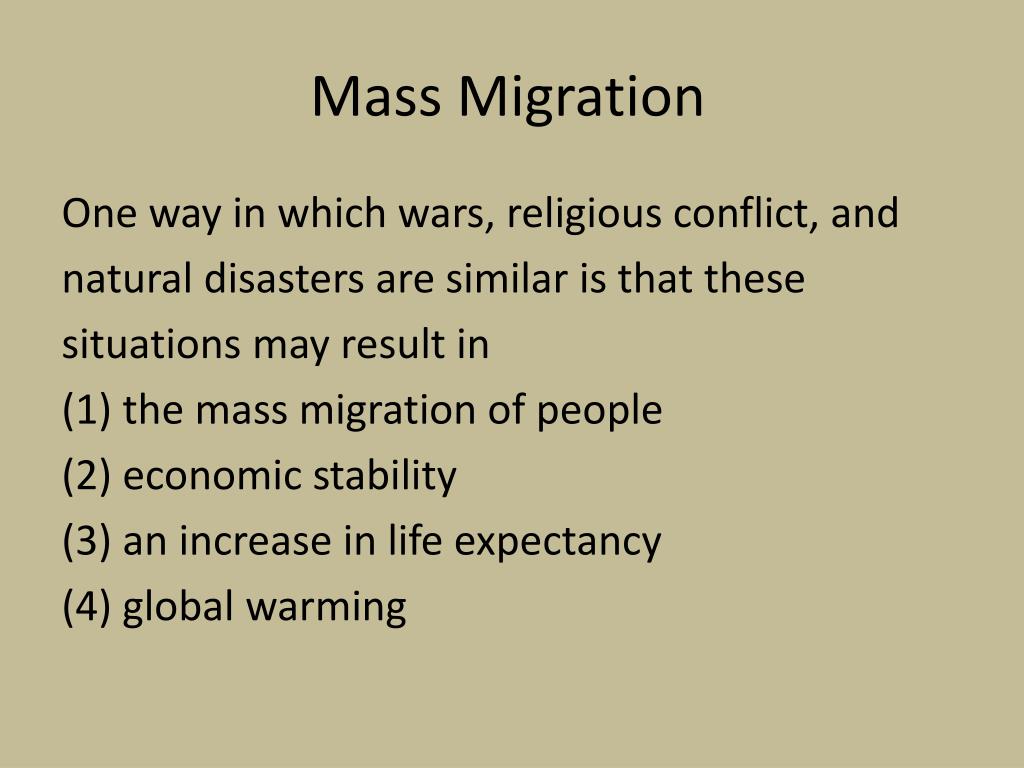 Mass Migration

One way in which wars, religious conflict, and natural disasters are similar is that these situations may result in
(1) the mass migration of people
(2) economic stability
(3) an increase in life expectancy
(4) global warming